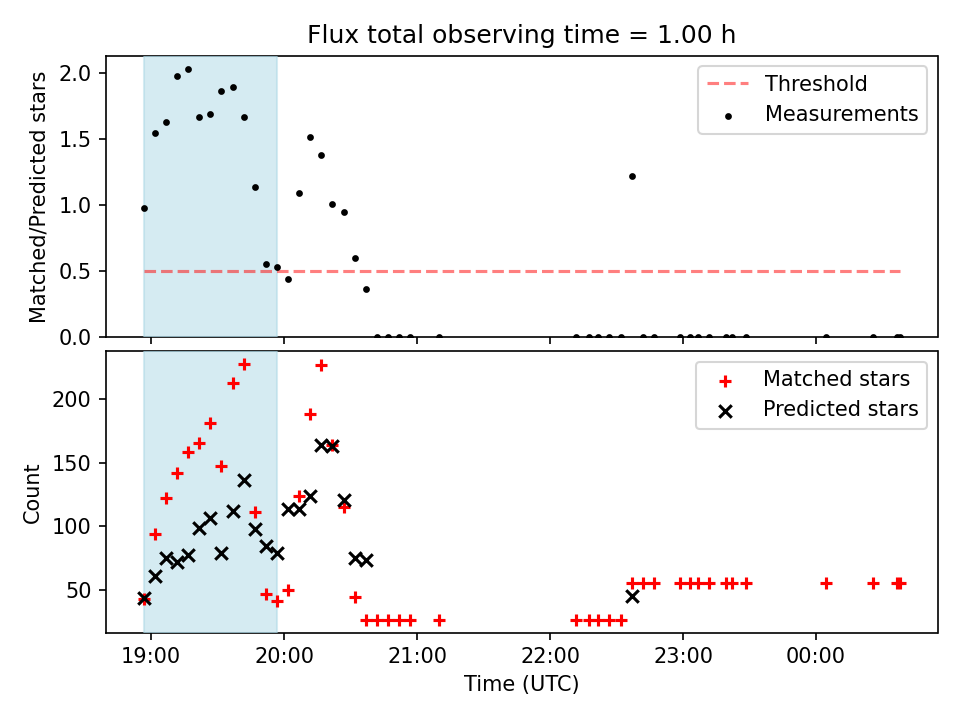 Flux total observing time = 1.00 h

Matched/Predicted stars
2.0
1.5
1.0
0.5
0.0

Threshold
Measurements

Count
200
150
100
50

Matched stars
Predicted stars

19:00
20:00
21:00
22:00
23:00
00:00
Time (UTC)